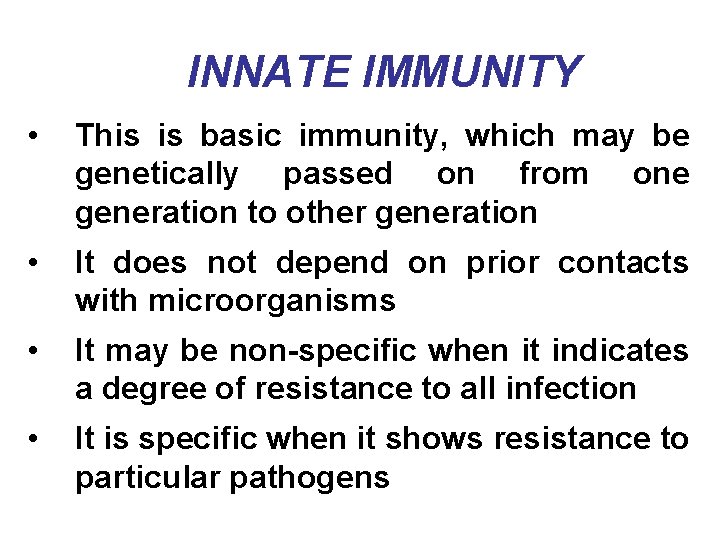 INNATE IMMUNITY

• This is basic immunity, which may be genetically passed on from one generation to other generation

• It does not depend on prior contacts with microorganisms

• It may be non-specific when it indicates a degree of resistance to all infection

• It is specific when it shows resistance to particular pathogens